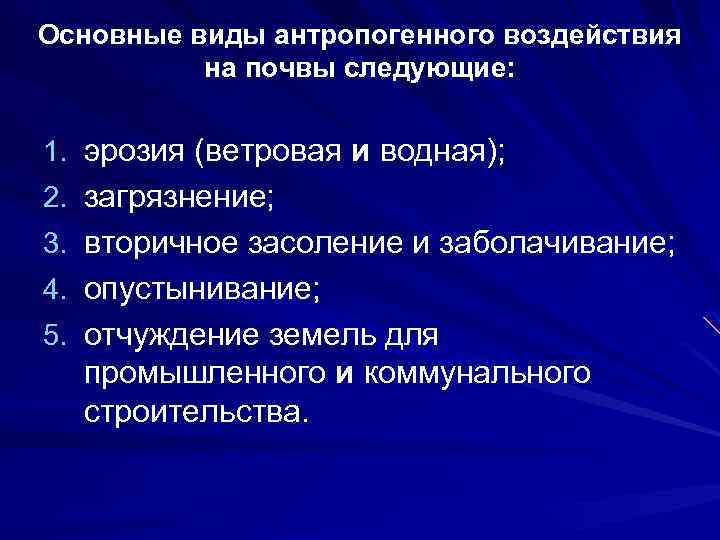 Основные виды антропогенного воздействия на почвы следующие:

1. эрозия (ветровая и водная);
2. загрязнение;
3. вторичное засоление и заболачивание;
4. опустынивание;
5. отчуждение земель для промышленного и коммунального строительства.